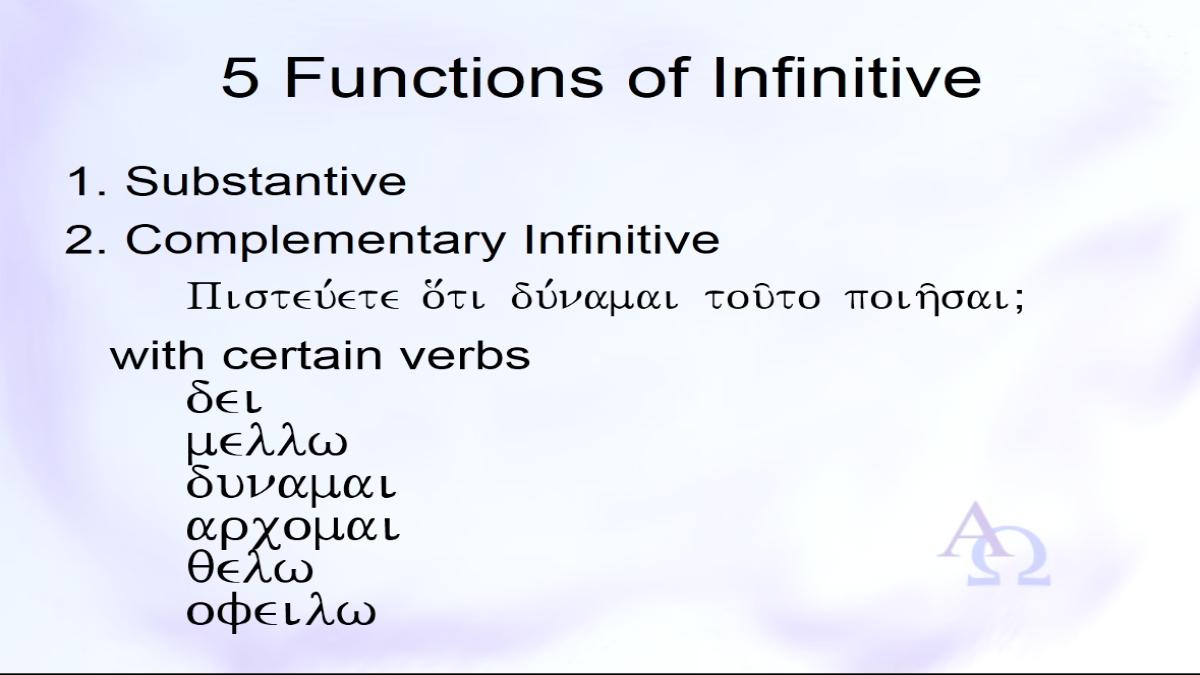 5 Functions of Infinitive

1. Substantive
2. Complementary Infinitive

Πιστεύετε ὅτι δύναμαι τοῦτο ποιῆσαι;

with certain verbs
δει
μελλω
δυναμαι
αρχομαι
θελω
οφειλω

ΑΩ